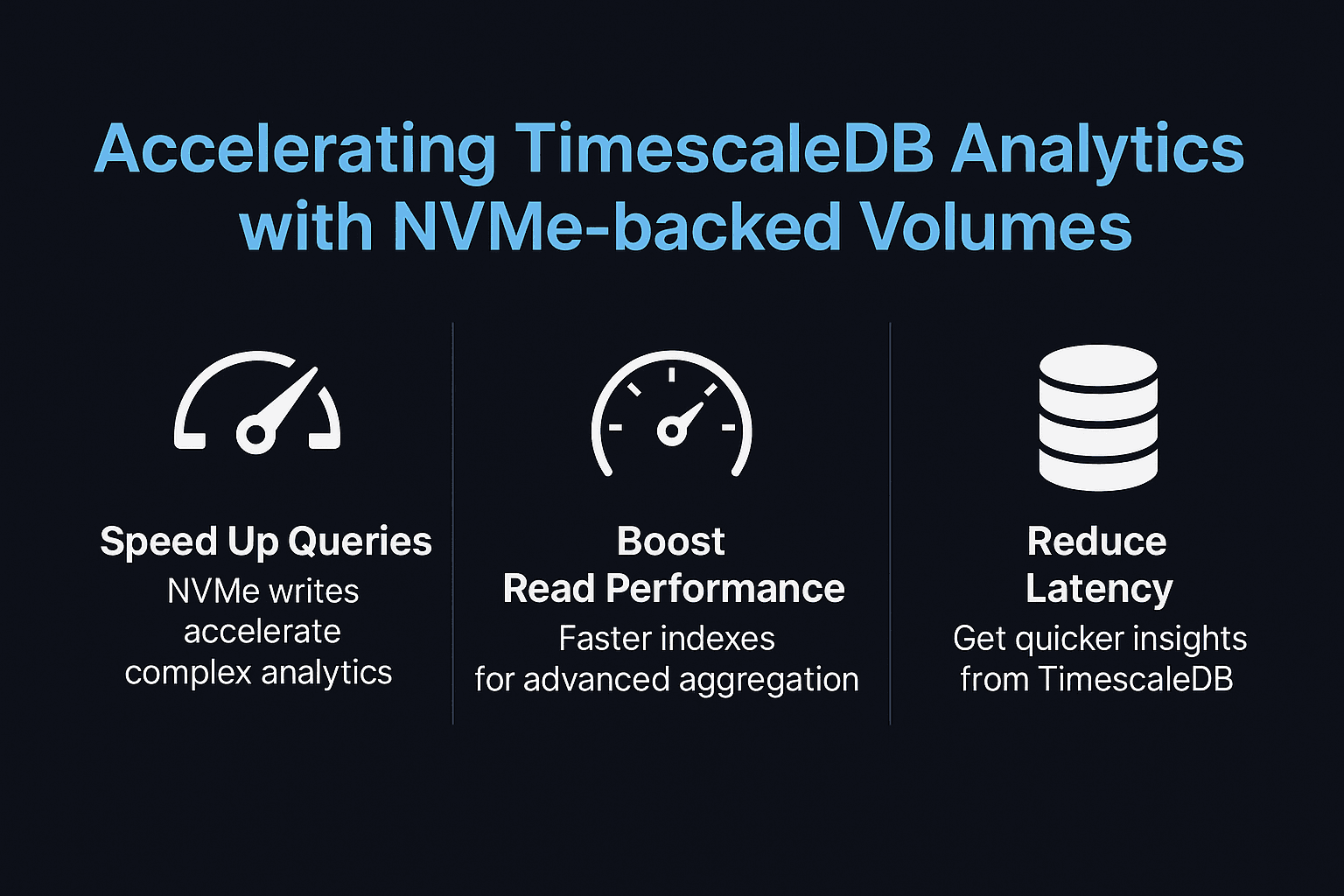 Accelerating TimescaleDB Analytics with NVMe-backed Volumes

Speed Up Queries
NVMe writes accelerate complex analytics

Boost Read Performance
Faster indexes for advanced aggregation

Reduce Latency
Get quicker insights from TimescaleDB